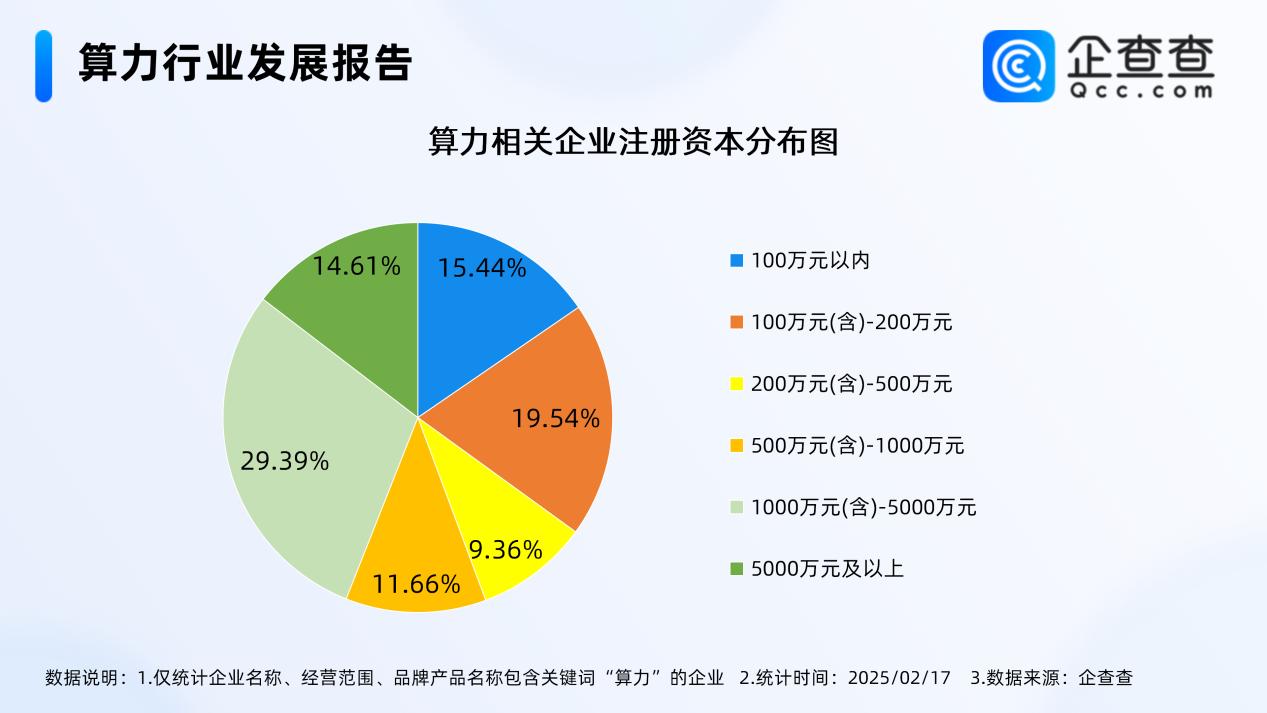 算力行业发展报告

企查查
Qcc.com

算力相关企业注册资本分布图

14.61%
15.44%
19.54%
9.36%
11.66%
29.39%

100万元以内
100万元(含)-200万元
200万元(含)-500万元
500万元(含)-1000万元
1000万元(含)-5000万元
5000万元及以上

数据说明：1.仅统计企业名称、经营范围、品牌产品名称包含关键词“算力”的企业 2.统计时间：2025/02/17 3.数据来源：企查查